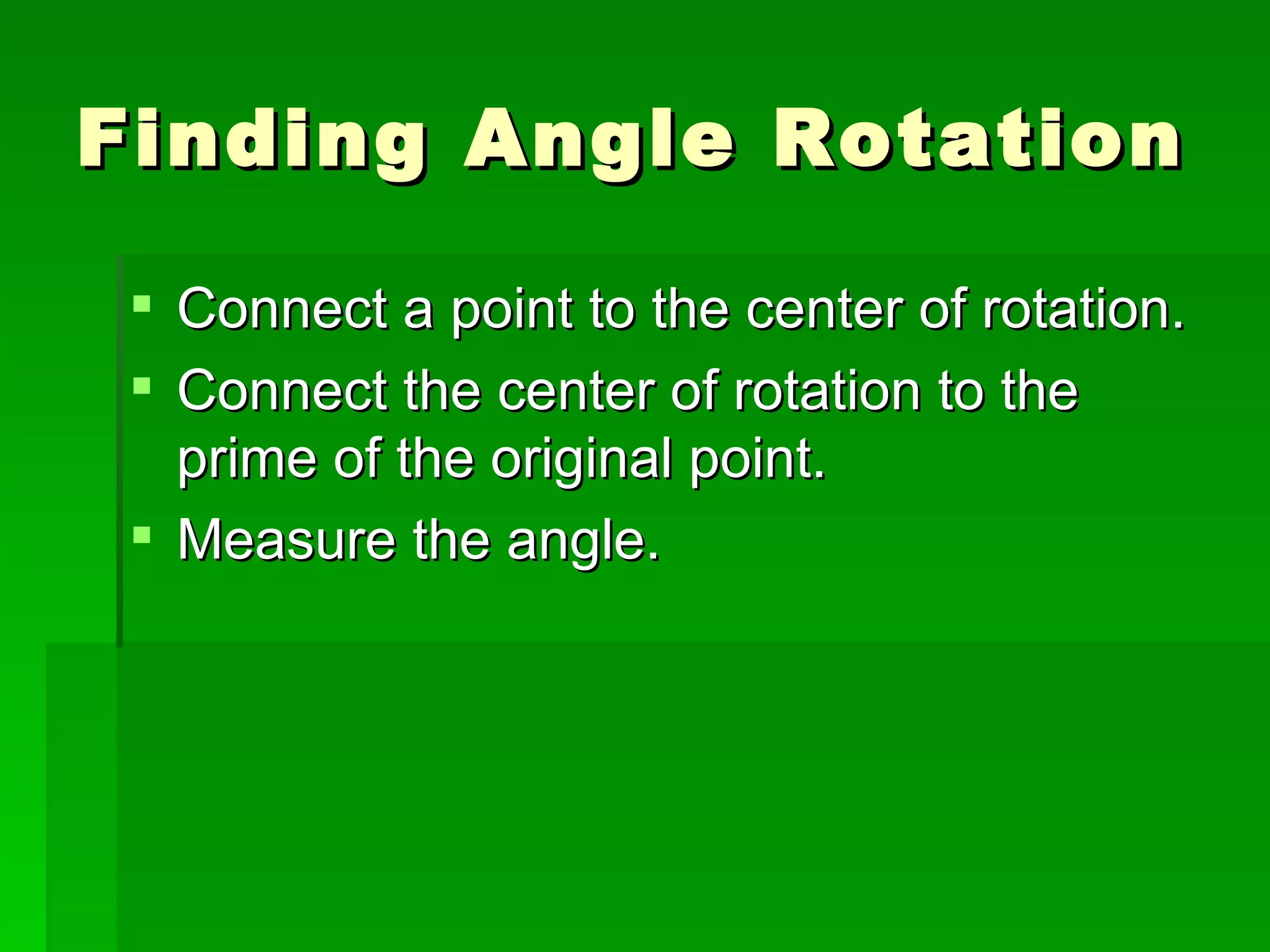 Finding Angle Rotation

- Connect a point to the center of rotation.
- Connect the center of rotation to the prime of the original point.
- Measure the angle.